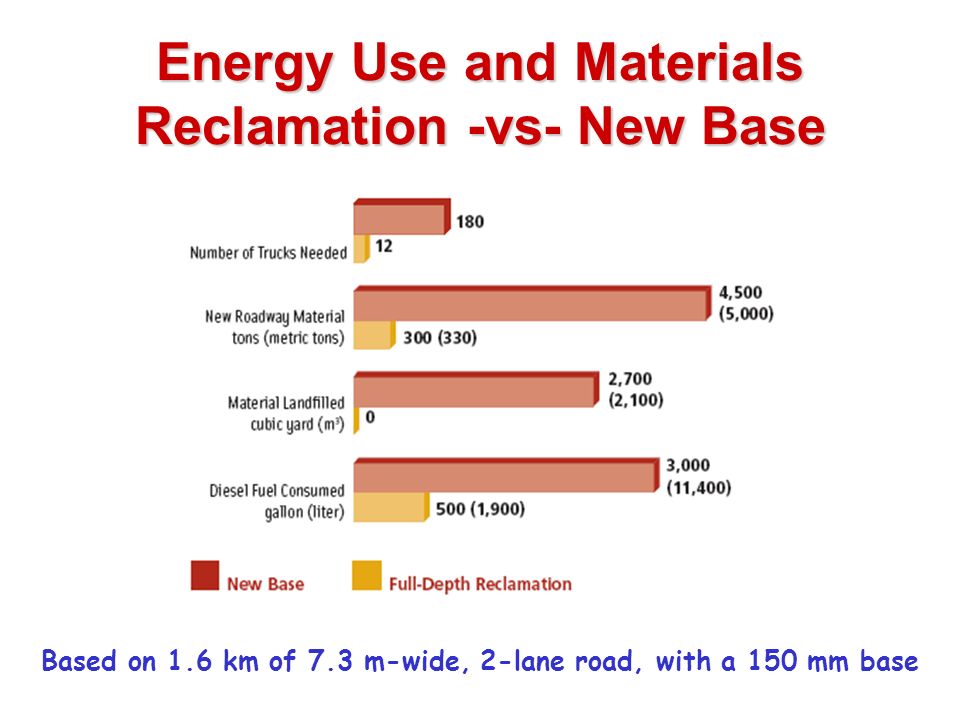 Energy Use and Materials Reclamation -vs- New Base

Number of Trucks Needed
180
12

New Roadway Material tons (metric tons)
4,500 (5,000)
300 (330)

Material Landfilled cubic yard ($m^3$)
2,700 (2,100)
0

Diesel Fuel Consumed gallon (liter)
3,000 (11,400)
500 (1,900)

New Base
Full-Depth Reclamation

Based on 1.6 km of 7.3 m-wide, 2-lane road, with a 150 mm base